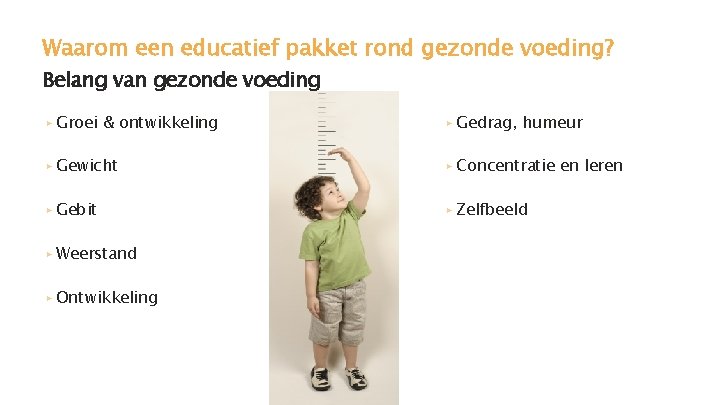 Waarom een educatief pakket rond gezonde voeding?

Belang van gezonde voeding

▸ Groei & ontwikkeling

▸ Gewicht

▸ Gebit

▸ Weerstand

▸ Ontwikkeling

▸ Gedrag, humeur

▸ Concentratie en leren

▸ Zelfbeeld